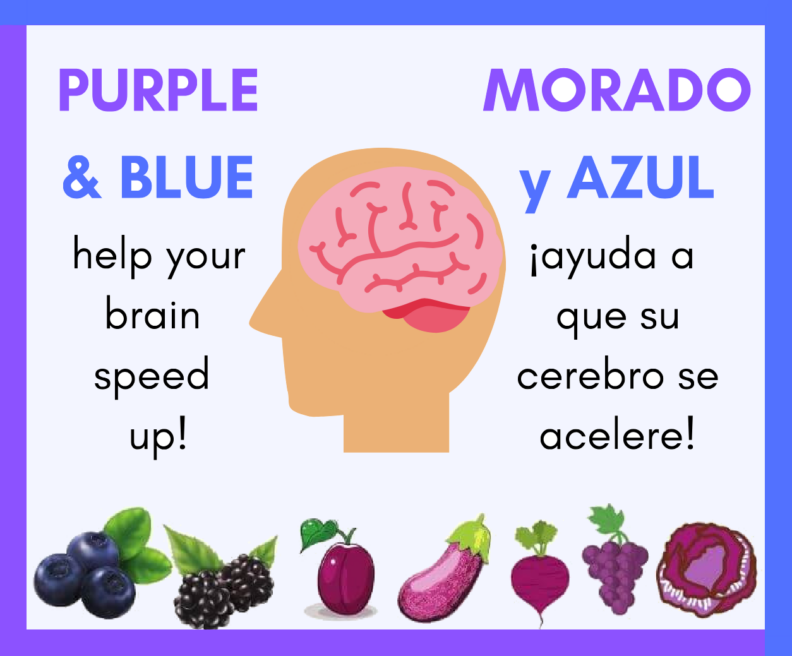 PURPLE & BLUE

help your brain speed up!

MORADO y AZUL

¡ayuda a que su cerebro se acelere!